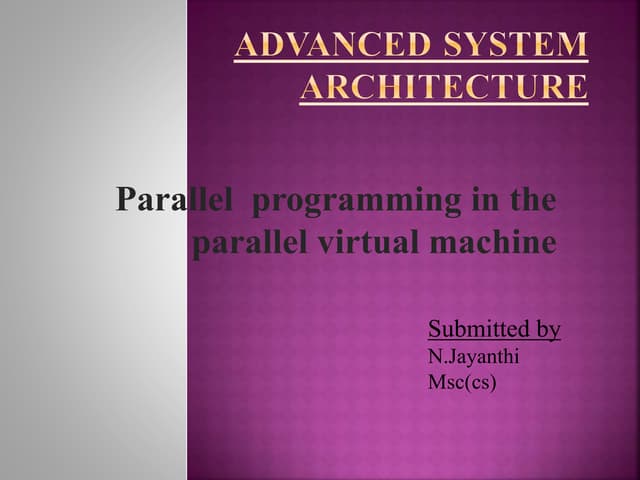 ADVANCED SYSTEM ARCHITECTURE

Parallel programming in the parallel virtual machine

Submitted by
N.Jayanthi
Msc(cs)